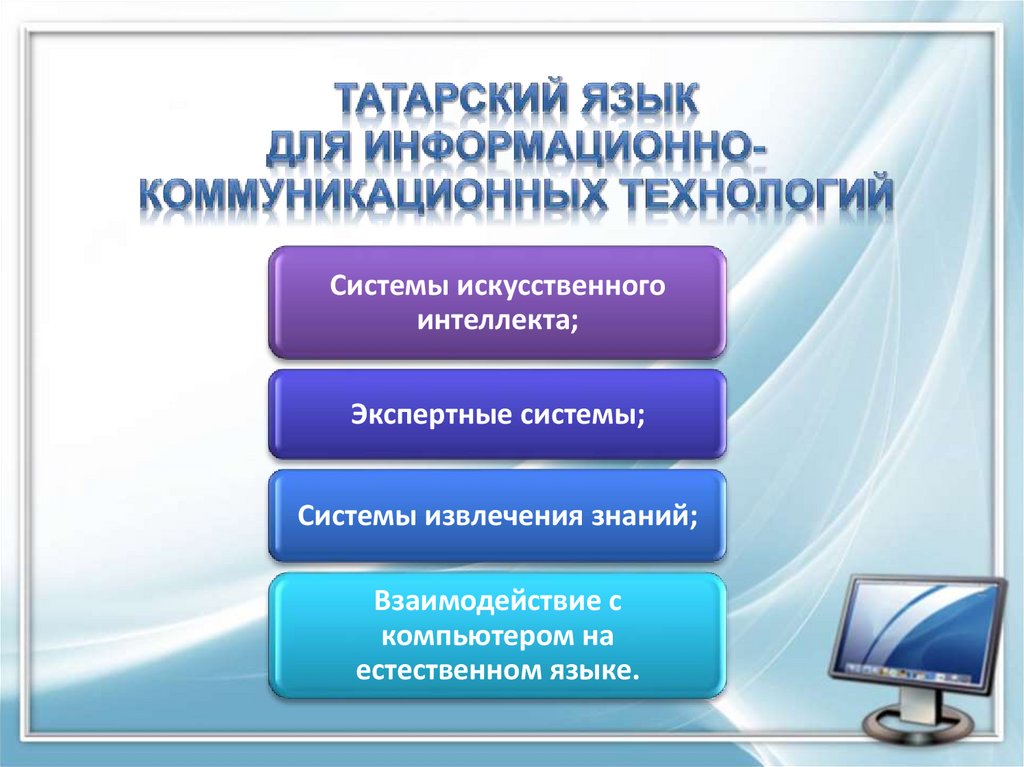 ТАТАРСКИЙ ЯЗЫК ДЛЯ ИНФОРМАЦИОННО-КОММУНИКАЦИОННЫХ ТЕХНОЛОГИЙ

Системы искусственного интеллекта;

Экспертные системы;

Системы извлечения знаний;

Взаимодействие с компьютером на естественном языке.